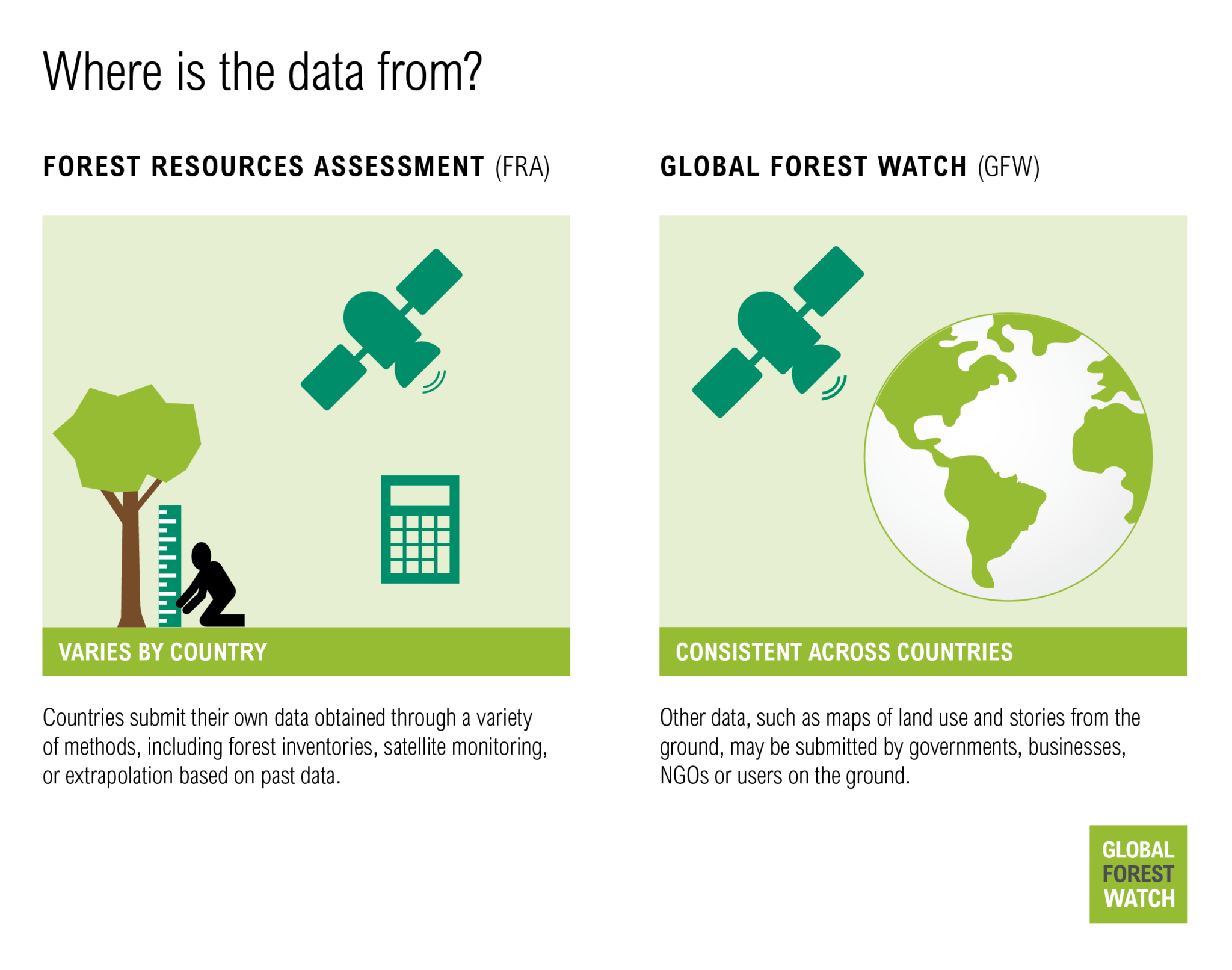 Where is the data from?

FOREST RESOURCES ASSESSMENT (FRA)

VARIES BY COUNTRY

Countries submit their own data obtained through a variety of methods, including forest inventories, satellite monitoring, or extrapolation based on past data.

GLOBAL FOREST WATCH (GFW)

CONSISTENT ACROSS COUNTRIES

Other data, such as maps of land use and stories from the ground, may be submitted by governments, businesses, NGOs or users on the ground.

GLOBAL FOREST WATCH